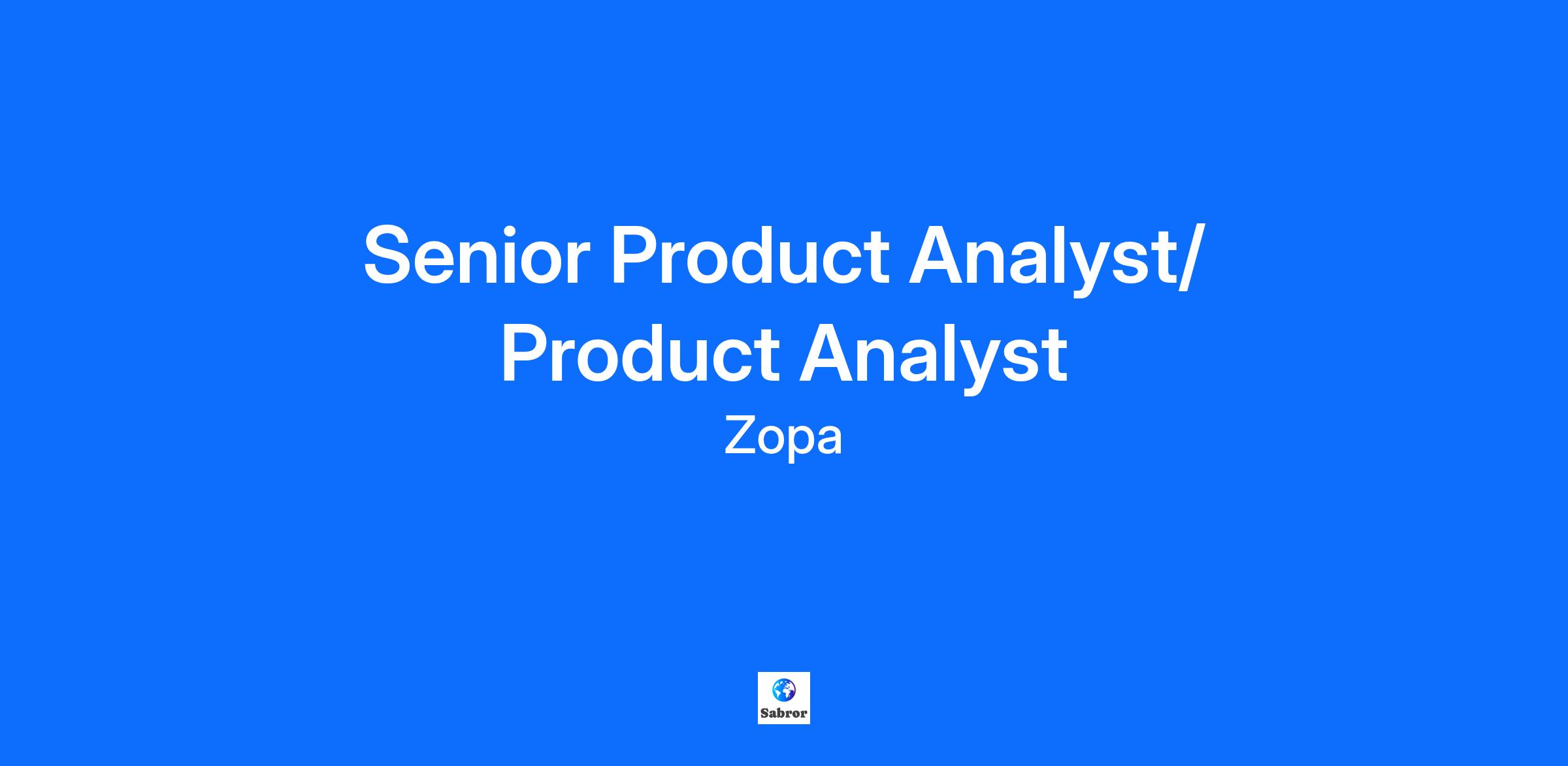 Senior Product Analyst/
Product Analyst

Zopa

Sabror